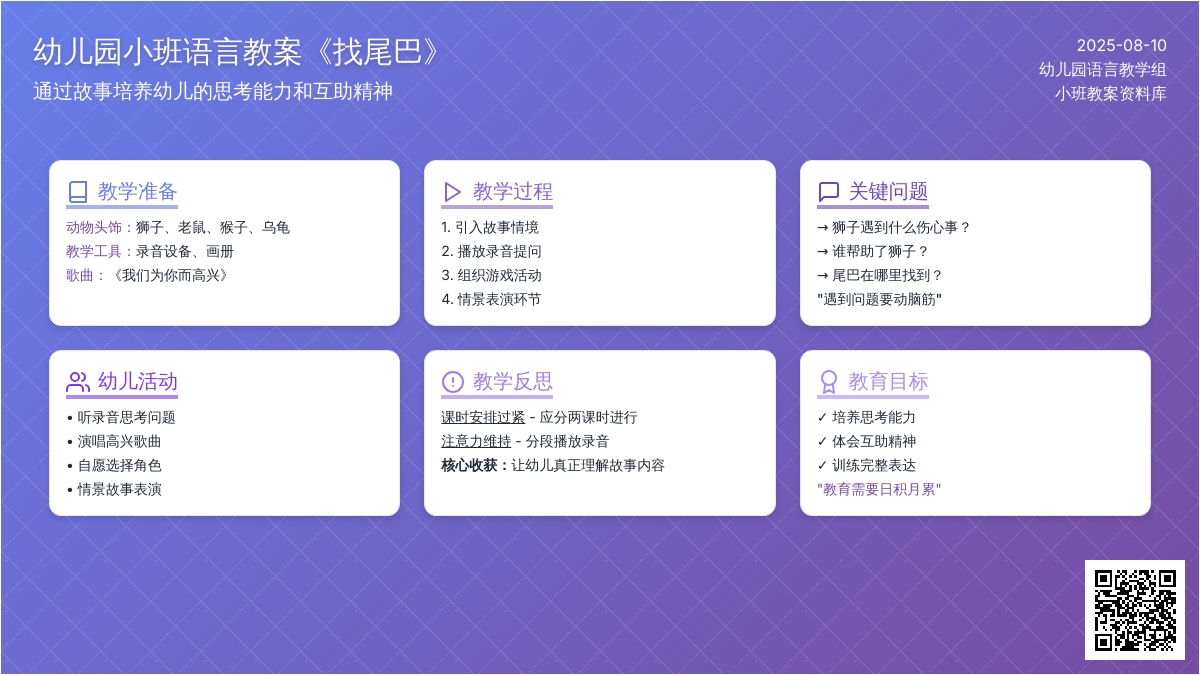 幼儿园小班语言教案《找尾巴》
通过故事培养幼儿的思考能力和互助精神

2025-08-10
幼儿园语言教学组
小班教案资料库

教学准备
动物头饰：狮子、老鼠、猴子、乌龟
教学工具：录音设备、画册
歌曲：《我们为你而高兴》

教学过程
1. 引入故事情境
2. 播放录音提问
3. 组织游戏活动
4. 情景表演环节

关键问题
→ 狮子遇到什么伤心事？
→ 谁帮助了狮子？
→ 尾巴在哪里找到？
"遇到问题要动脑筋"

幼儿活动
• 听录音思考问题
• 演唱高兴歌曲
• 自愿选择角色
• 情景故事表演

教学反思
课时安排过紧 - 应分两课时进行
注意力维持 - 分段播放录音
核心收获：让幼儿真正理解故事内容

教育目标
✓ 培养思考能力
✓ 体会互助精神
✓ 训练完整表达
"教育需要日积月累"